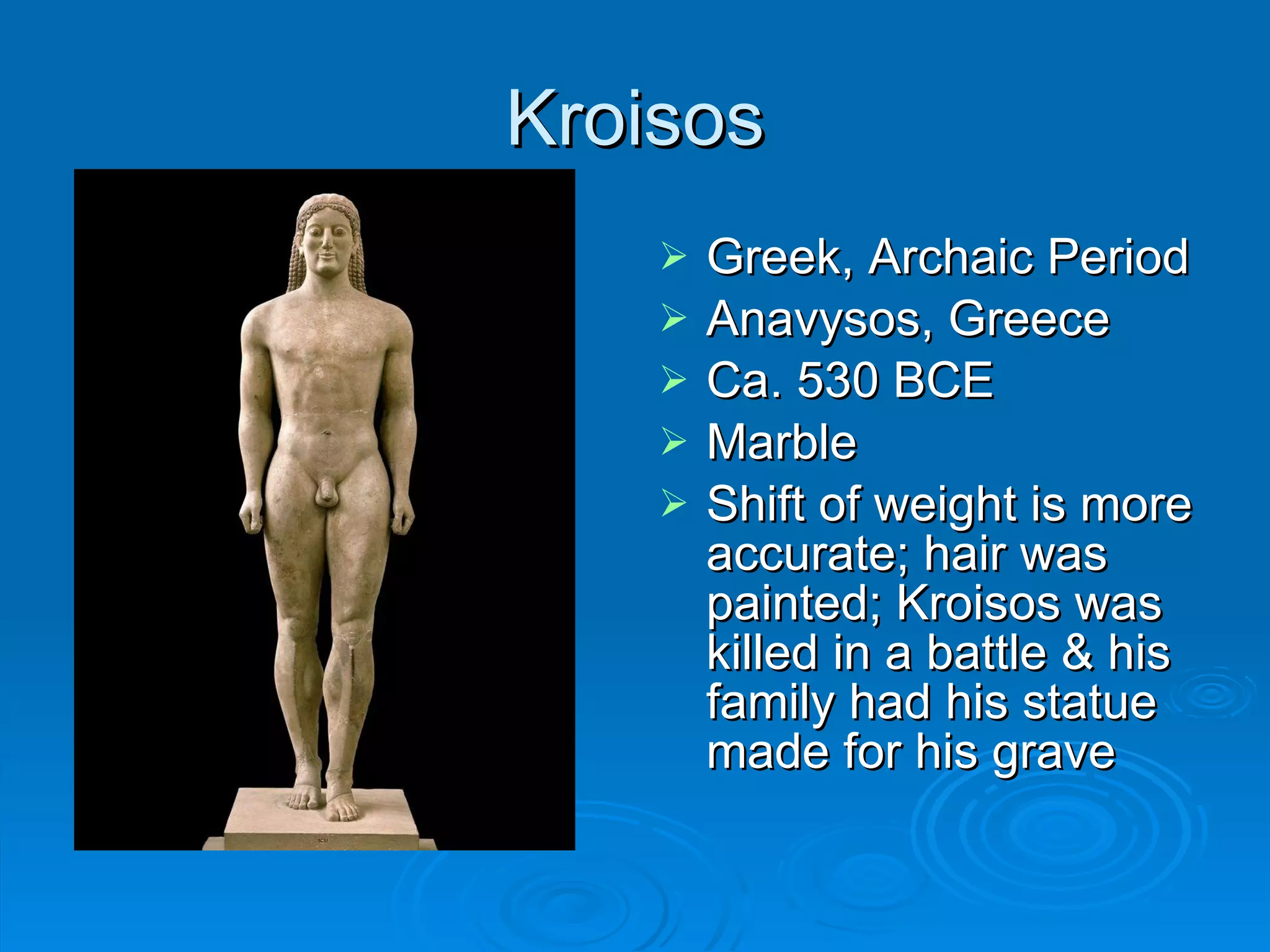 Kroisos

➢ Greek, Archaic Period
➢ Anavysos, Greece
➢ Ca. 530 BCE
➢ Marble
➢ Shift of weight is more accurate; hair was painted; Kroisos was killed in a battle & his family had his statue made for his grave